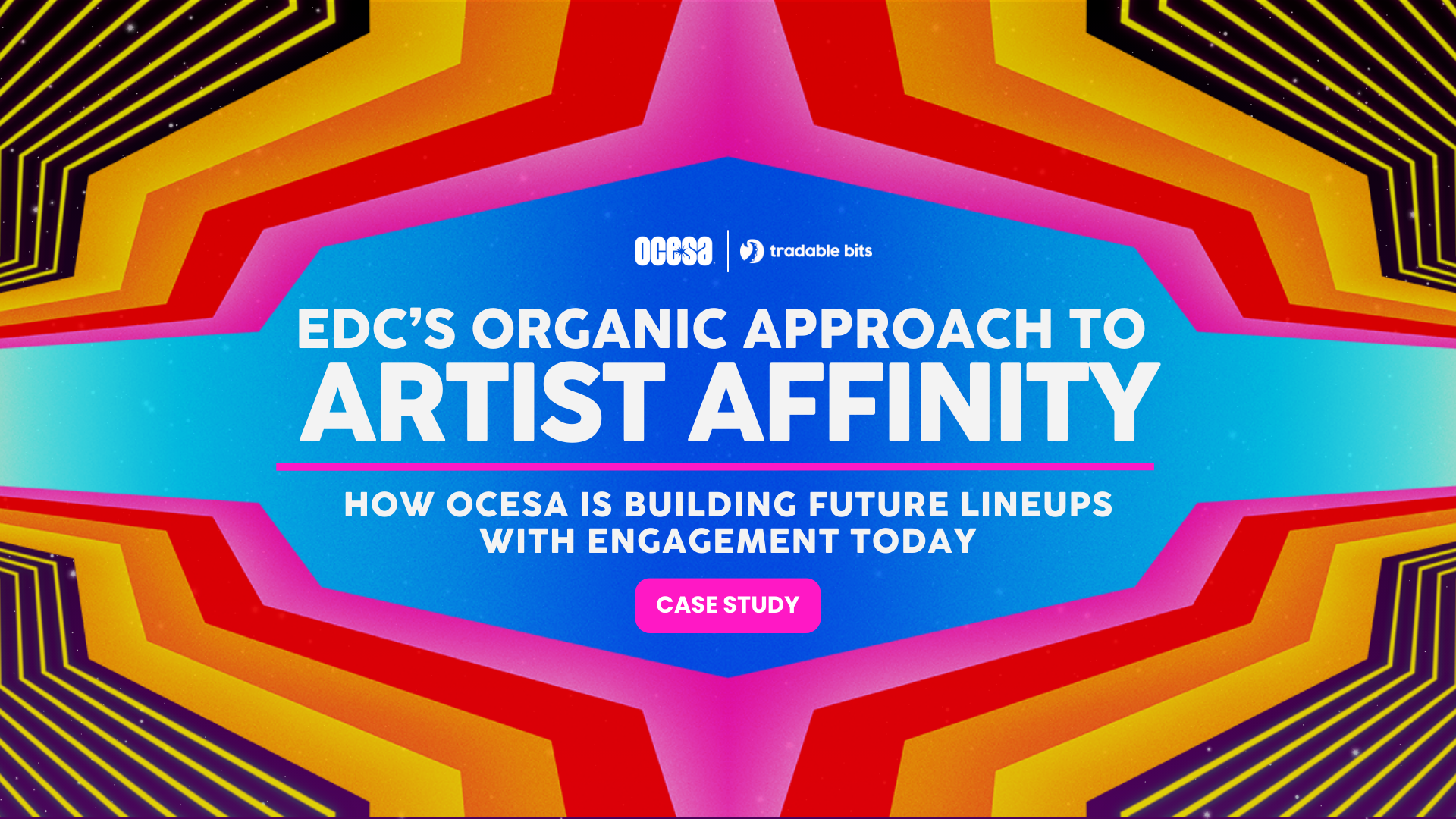 ocesa | tradable bits

EDC'S ORGANIC APPROACH TO ARTIST AFFINITY

HOW OCESA IS BUILDING FUTURE LINEUPS WITH ENGAGEMENT TODAY

CASE STUDY